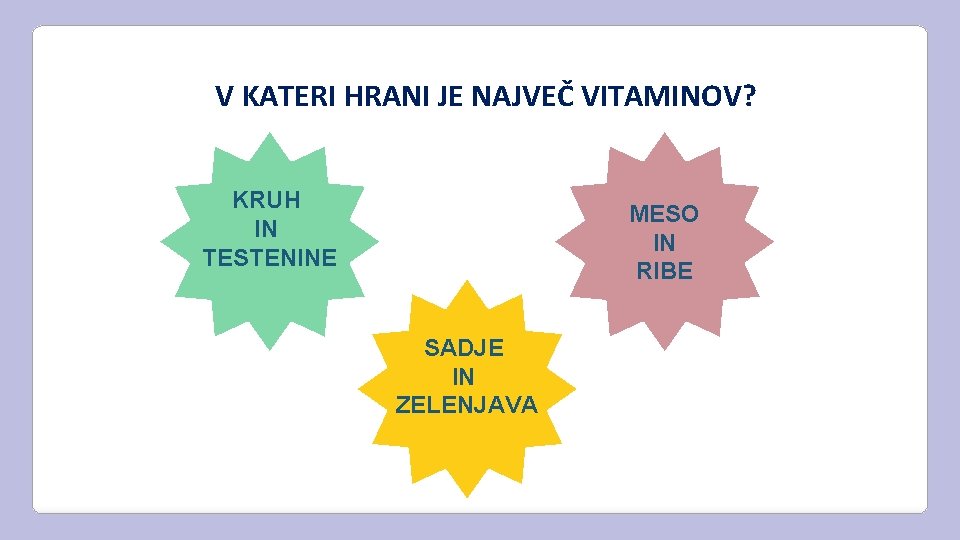 V KATERI HRANI JE NAJVEČ VITAMINOV?

KRUH
IN
TESTENINE

MESO
IN
RIBE

SADJE
IN
ZELENJAVA